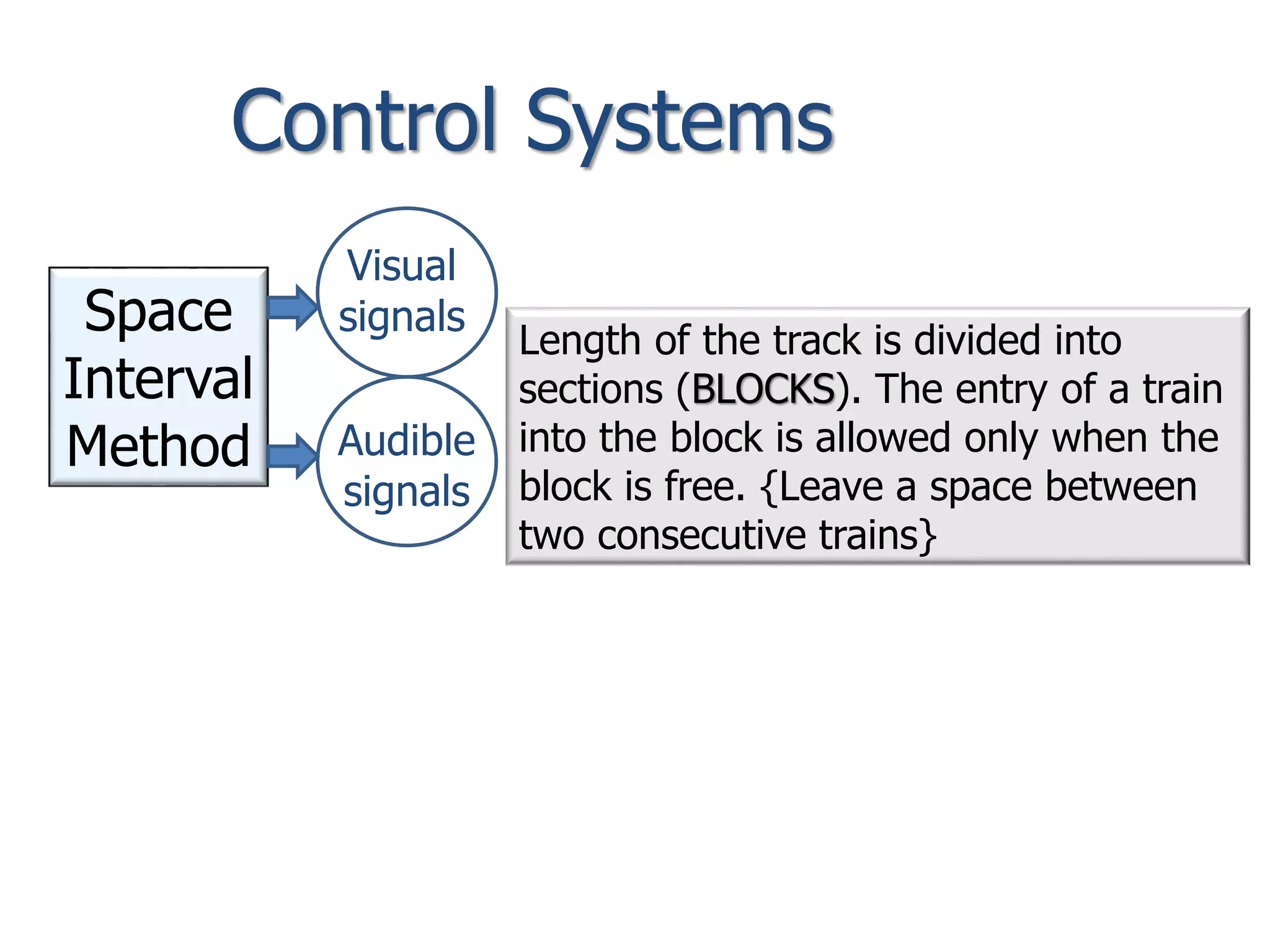 Control Systems

Space Interval Method

Visual signals

Audible signals

Length of the track is divided into sections (BLOCKS). The entry of a train into the block is allowed only when the block is free. {Leave a space between two consecutive trains}